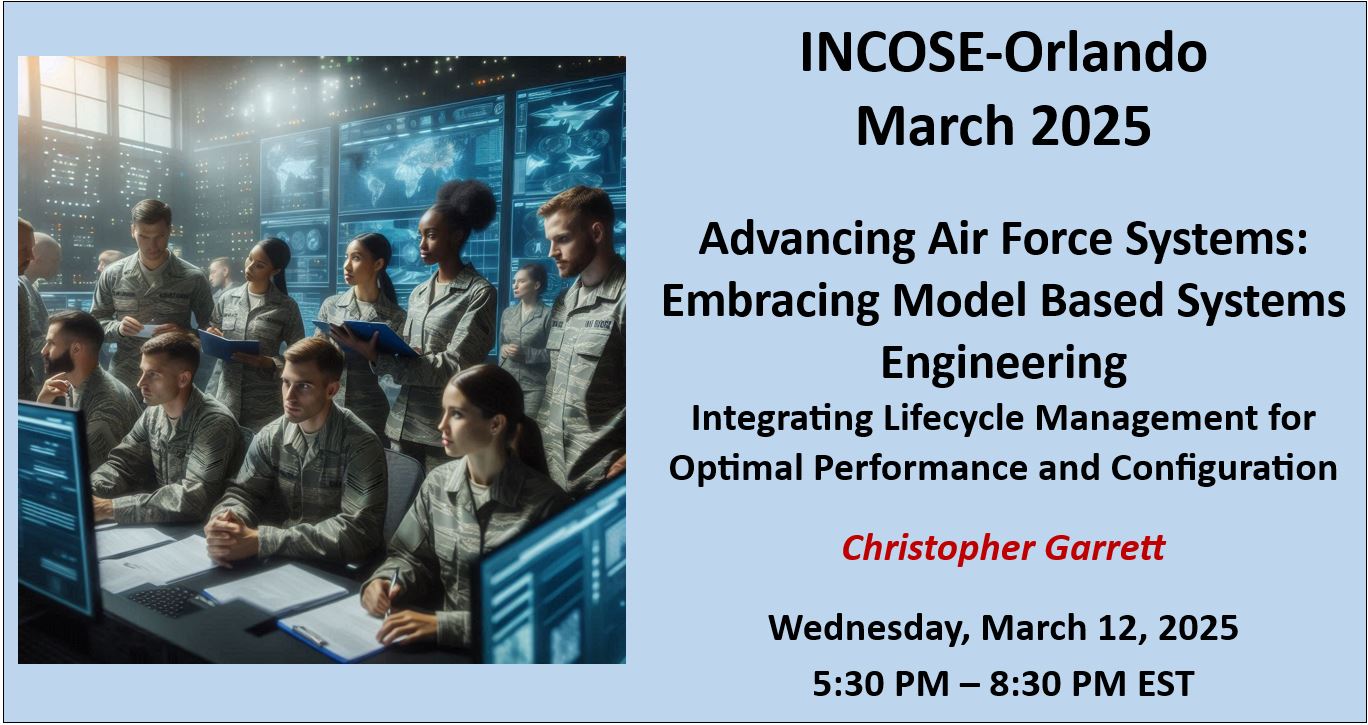 INCOSE-Orlando
March 2025

Advancing Air Force Systems: Embracing Model Based Systems Engineering

Integrating Lifecycle Management for Optimal Performance and Configuration

Christopher Garrett

Wednesday, March 12, 2025

5:30 PM – 8:30 PM EST